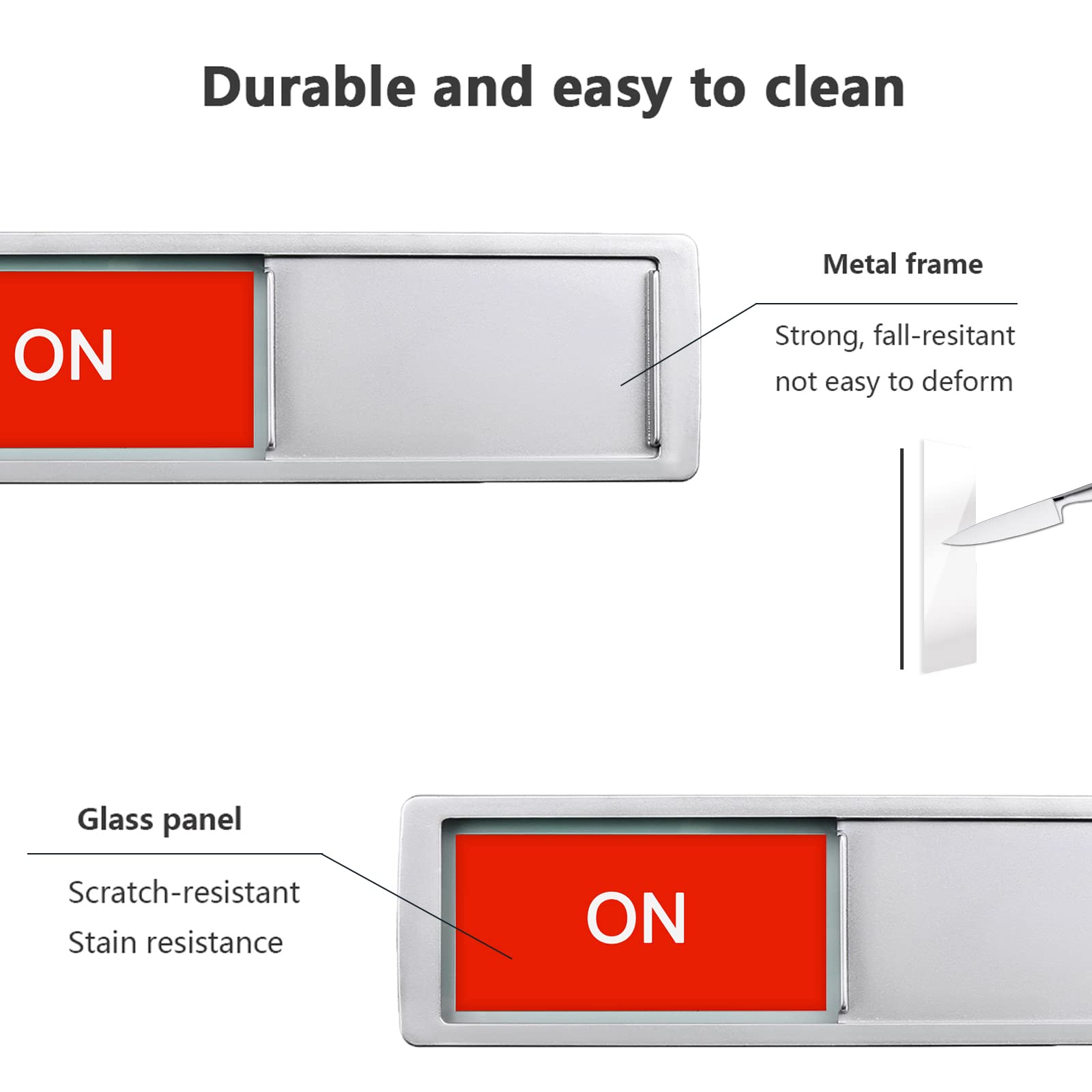 Durable and easy to clean

ON

Metal frame

Strong, fall-resitant
not easy to deform

Glass panel

Scratch-resistant
Stain resistance

ON